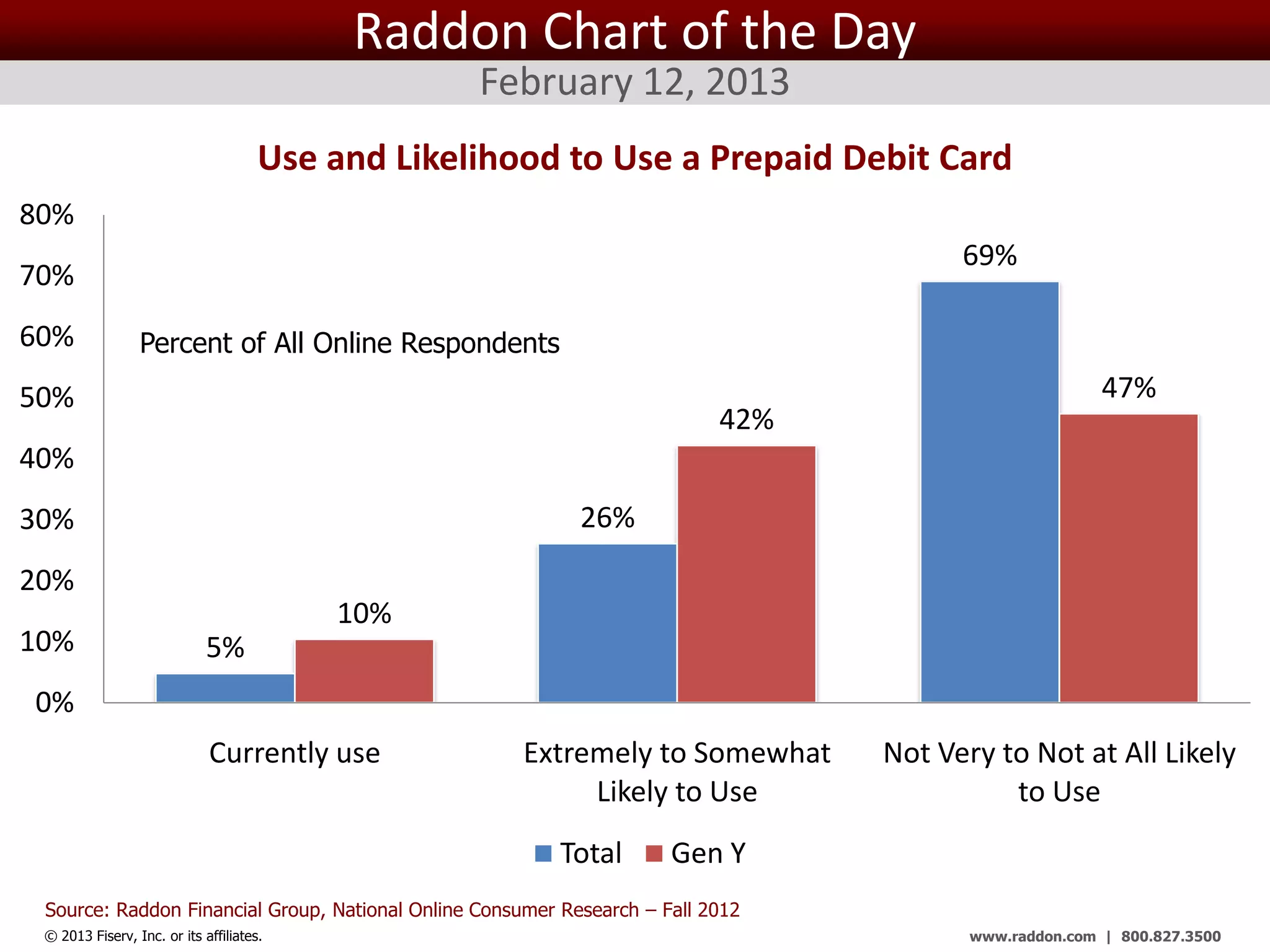 Raddon Chart of the Day
February 12, 2013

Use and Likelihood to Use a Prepaid Debit Card

80%
70%
60%
50%
40%
30%
20%
10%
0%

Percent of All Online Respondents

5%
10%
26%
42%
69%
47%

Currently use
Extremely to Somewhat Likely to Use
Not Very to Not at All Likely to Use

Total Gen Y

Source: Raddon Financial Group, National Online Consumer Research – Fall 2012
© 2013 Fiserv, Inc. or its affiliates.
www.raddon.com | 800.827.3500